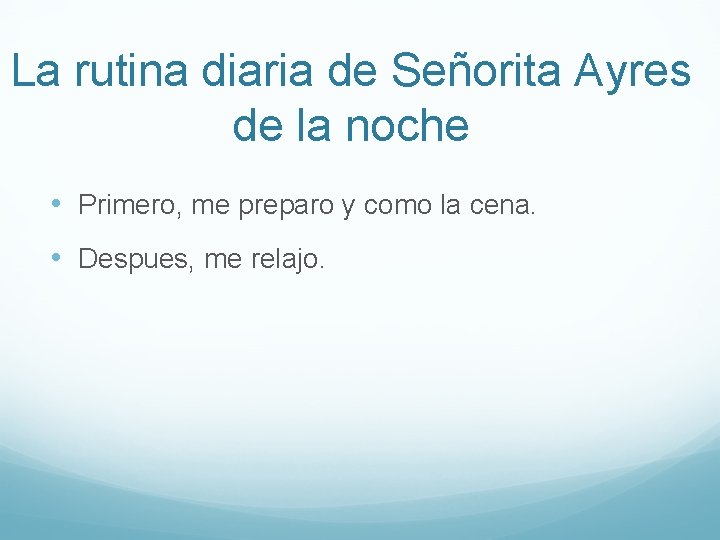 La rutina diaria de Señorita Ayres de la noche

• Primero, me preparo y como la cena.

• Despues, me relajo.